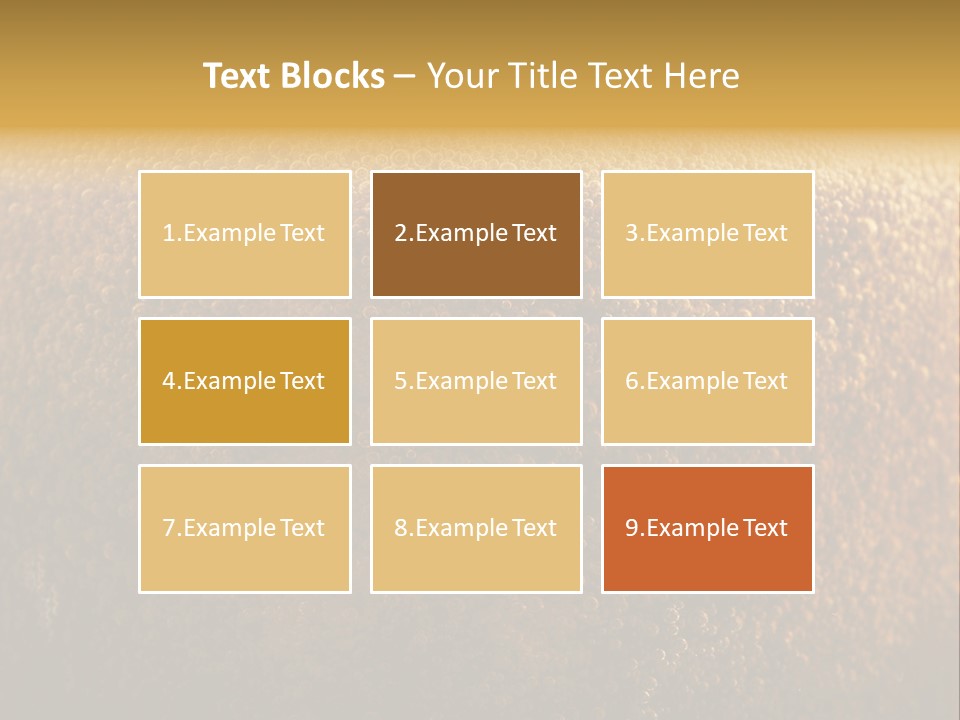 Text Blocks – Your Title Text Here

1.Example Text

2.Example Text

3.Example Text

4.Example Text

5.Example Text

6.Example Text

7.Example Text

8.Example Text

9.Example Text